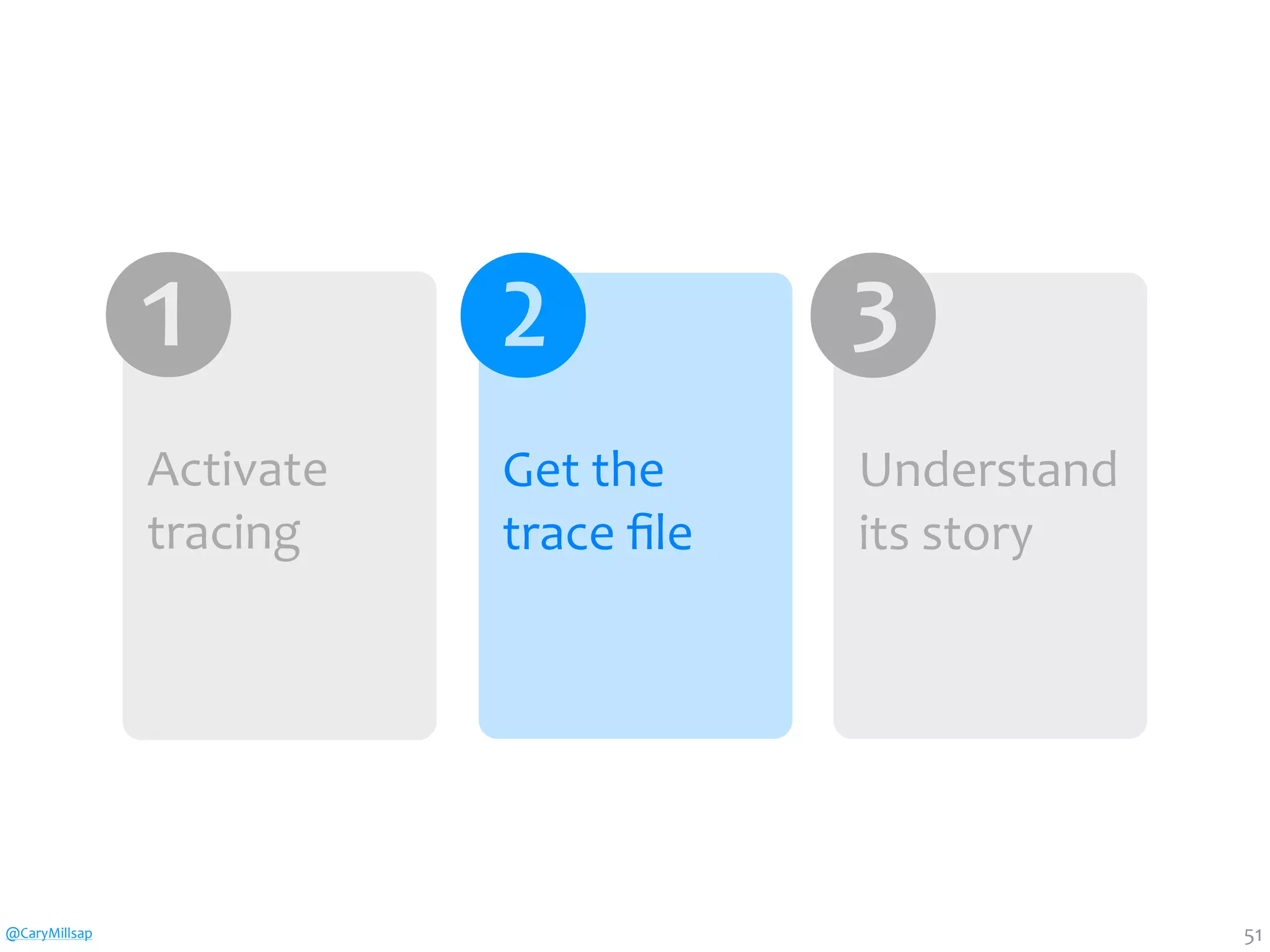 1

Activate tracing

2

Get the trace file

3

Understand its story

@CaryMillsap

51